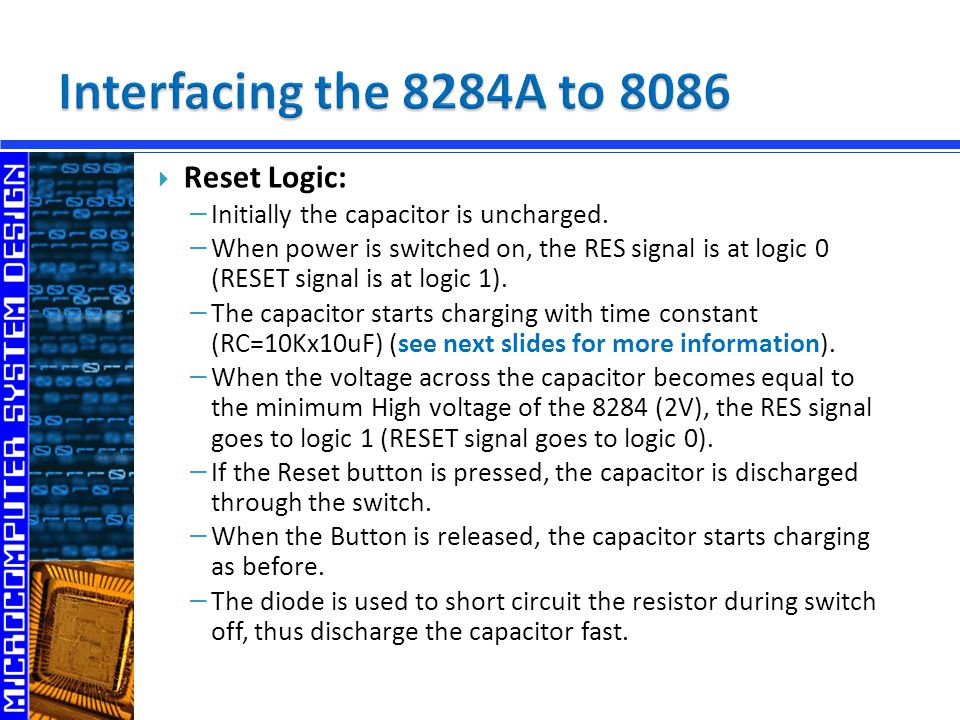 Interfacing the 8284A to 8086

MICROCOMPUTER SYSTEM DESIGN

Reset Logic:
– Initially the capacitor is uncharged.
– When power is switched on, the RES signal is at logic 0 (RESET signal is at logic 1).
– The capacitor starts charging with time constant (RC=10Kx10uF) (see next slides for more information).
– When the voltage across the capacitor becomes equal to the minimum High voltage of the 8284 (2V), the RES signal goes to logic 1 (RESET signal goes to logic 0).
– If the Reset button is pressed, the capacitor is discharged through the switch.
– When the Button is released, the capacitor starts charging as before.
– The diode is used to short circuit the resistor during switch off, thus discharge the capacitor fast.